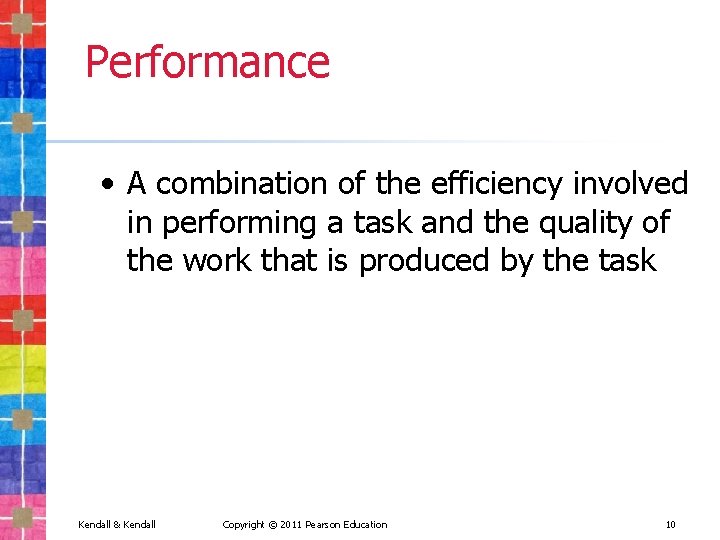 Performance

• A combination of the efficiency involved in performing a task and the quality of the work that is produced by the task

Kendall & Kendall Copyright © 2011 Pearson Education 10